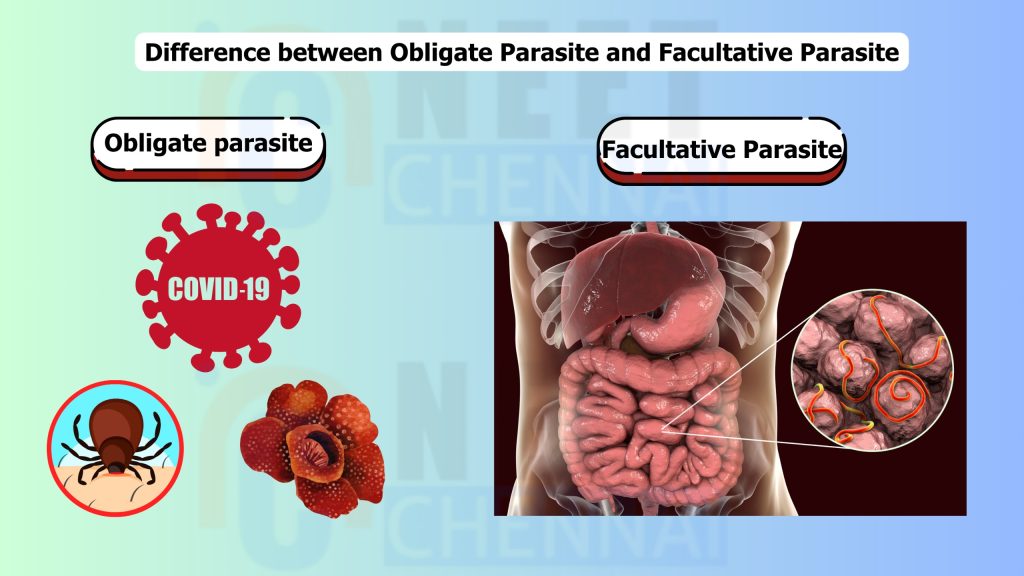 Difference between Obligate Parasite and Facultative Parasite

Obligate parasite

Facultative Parasite

COVID-19

NEET CHENNAI

NEET CHENNAI